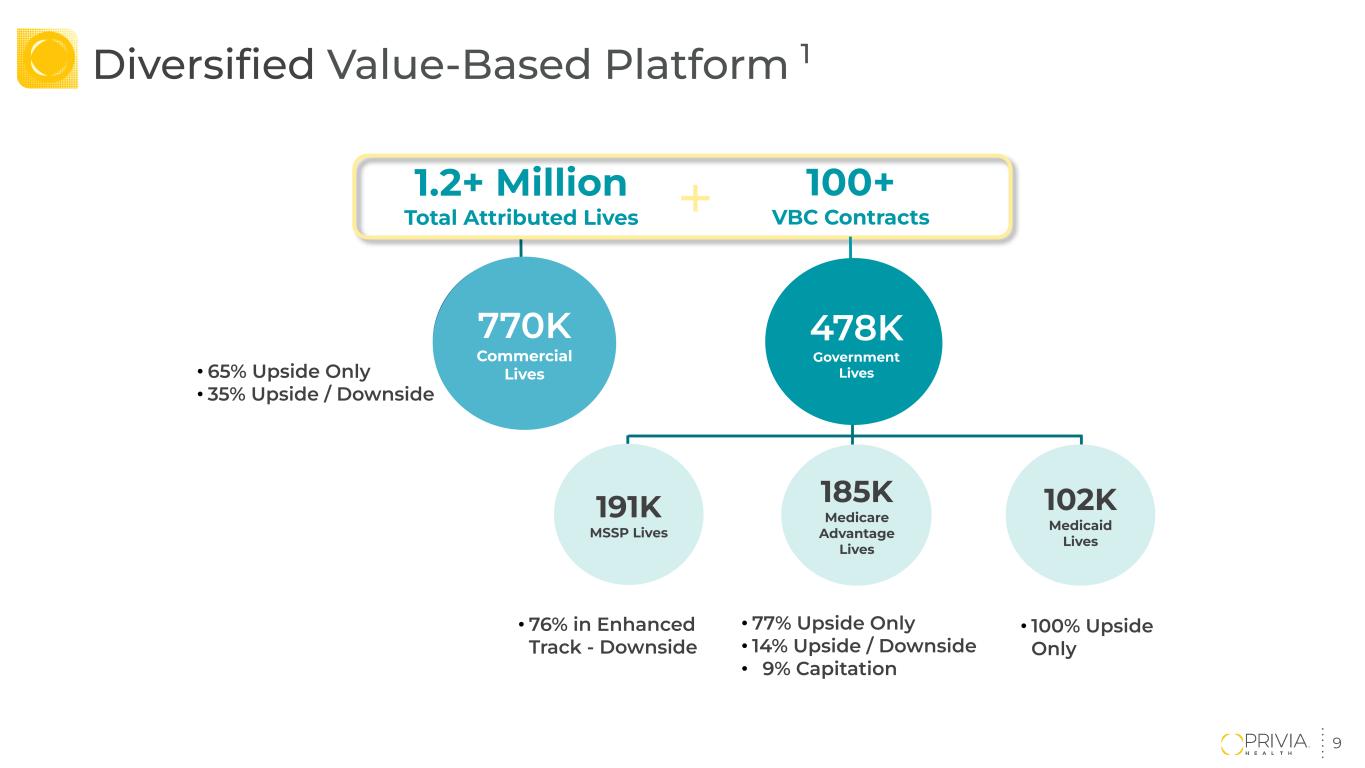 Diversified Value-Based Platform $^1$

1.2+ Million
Total Attributed Lives

+

100+
VBC Contracts

770K
Commercial Lives

• 65% Upside Only
• 35% Upside / Downside

478K
Government Lives

191K
MSSP Lives

185K
Medicare Advantage Lives

102K
Medicaid Lives

• 76% in Enhanced Track - Downside

• 77% Upside Only
• 14% Upside / Downside
• 9% Capitation

• 100% Upside Only

PRIVIA HEALTH

9